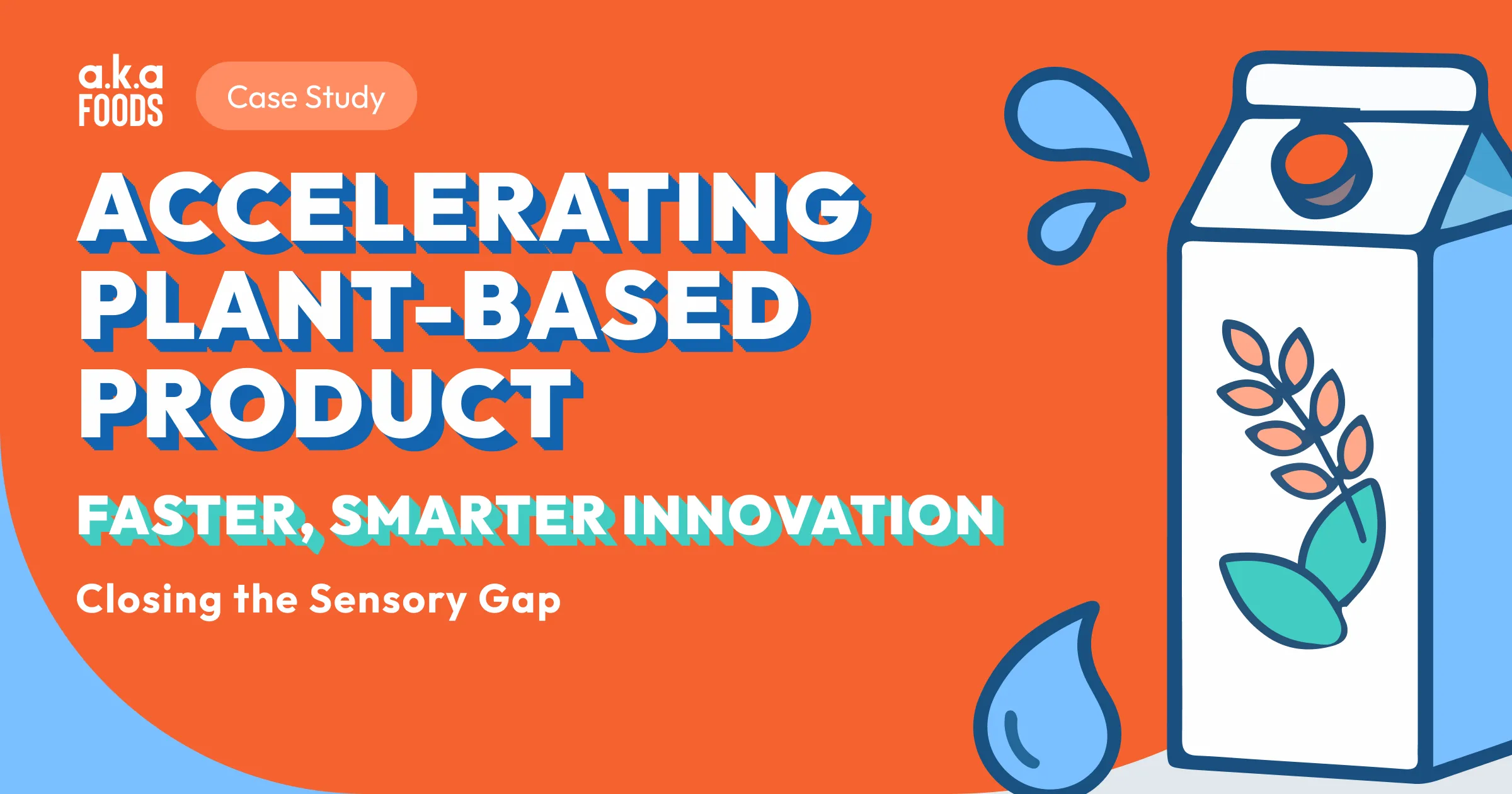 a.k.a
FOODS

Case Study

ACCELERATING PLANT-BASED PRODUCT

FASTER, SMARTER INNOVATION

Closing the Sensory Gap